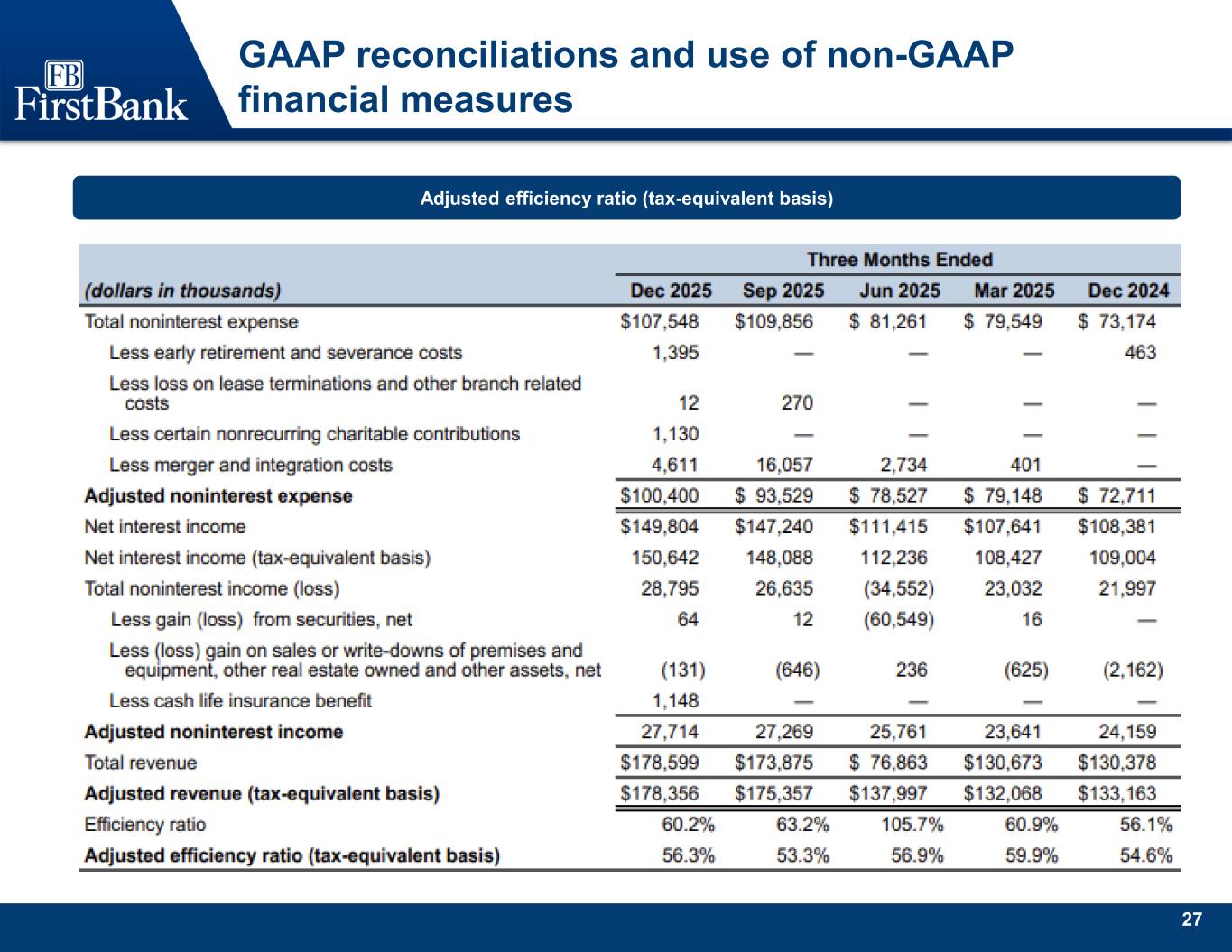 FB FirstBank

GAAP reconciliations and use of non-GAAP financial measures

Adjusted efficiency ratio (tax-equivalent basis)

| | Three Months Ended | | | | |
|---|---|---|---|---|---|
| (dollars in thousands) | Dec 2025 | Sep 2025 | Jun 2025 | Mar 2025 | Dec 2024 |
| Total noninterest expense | \$107,548 | \$109,856 | \$ 81,261 | \$ 79,549 | \$ 73,174 |
| Less early retirement and severance costs | 1,395 | — | — | — | 463 |
| Less loss on lease terminations and other branch related costs | 12 | 270 | — | — | — |
| Less certain nonrecurring charitable contributions | 1,130 | — | — | — | — |
| Less merger and integration costs | 4,611 | 16,057 | 2,734 | 401 | — |
| Adjusted noninterest expense | \$100,400 | \$ 93,529 | \$ 78,527 | \$ 79,148 | \$ 72,711 |
| Net interest income | \$149,804 | \$147,240 | \$111,415 | \$107,641 | \$108,381 |
| Net interest income (tax-equivalent basis) | 150,642 | 148,088 | 112,236 | 108,427 | 109,004 |
| Total noninterest income (loss) | 28,795 | 26,635 | (34,552) | 23,032 | 21,997 |
| Less gain (loss) from securities, net | 64 | 12 | (60,549) | 16 | — |
| Less (loss) gain on sales or write-downs of premises and equipment, other real estate owned and other assets, net | (131) | (646) | 236 | (625) | (2,162) |
| Less cash life insurance benefit | 1,148 | — | — | — | — |
| Adjusted noninterest income | 27,714 | 27,269 | 25,761 | 23,641 | 24,159 |
| Total revenue | \$178,599 | \$173,875 | \$ 76,863 | \$130,673 | \$130,378 |
| Adjusted revenue (tax-equivalent basis) | \$178,356 | \$175,357 | \$137,997 | \$132,068 | \$133,163 |
| Efficiency ratio | 60.2% | 63.2% | 105.7% | 60.9% | 56.1% |
| Adjusted efficiency ratio (tax-equivalent basis) | 56.3% | 53.3% | 56.9% | 59.9% | 54.6% |

27